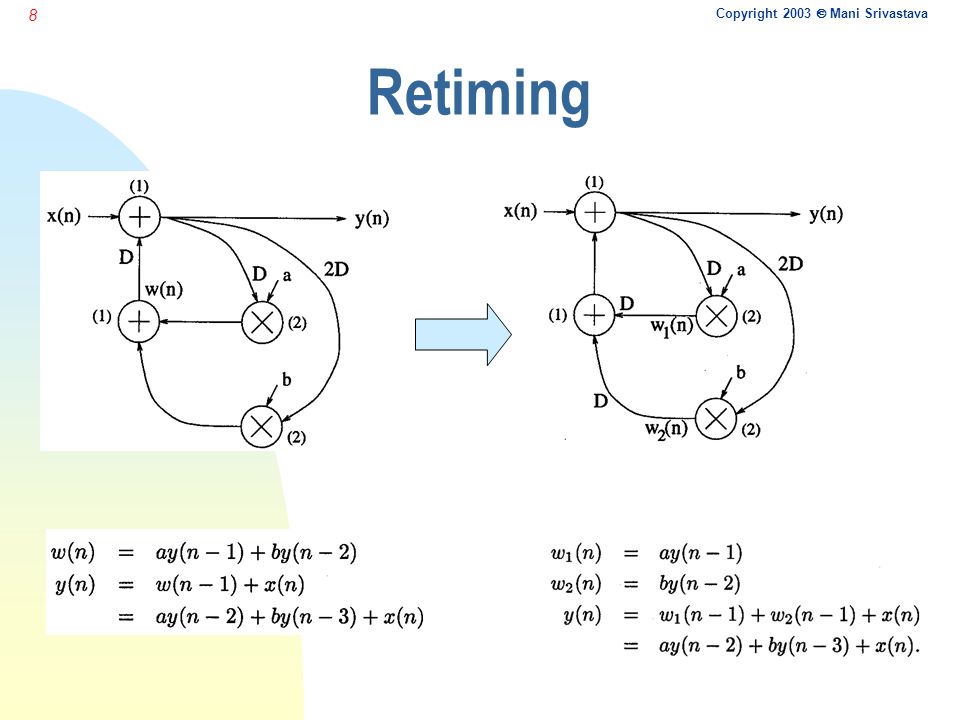 8

Copyright 2003 © Mani Srivastava

Retiming

(1)
x(n)
y(n)
D
w(n)
D
a
2D
(1)
(2)
b
(2)

(1)
x(n)
y(n)
D
a
2D
(1)
D
$w_1(n)$
(2)
b
D
$w_2(n)$
(2)

$w(n) = ay(n-1) + by(n-2)$
$y(n) = w(n-1) + x(n)$
$= ay(n-2) + by(n-3) + x(n)$

$w_1(n) = ay(n-1)$
$w_2(n) = by(n-2)$
$y(n) = w_1(n-1) + w_2(n-1) + x(n)$
$= ay(n-2) + by(n-3) + x(n).$